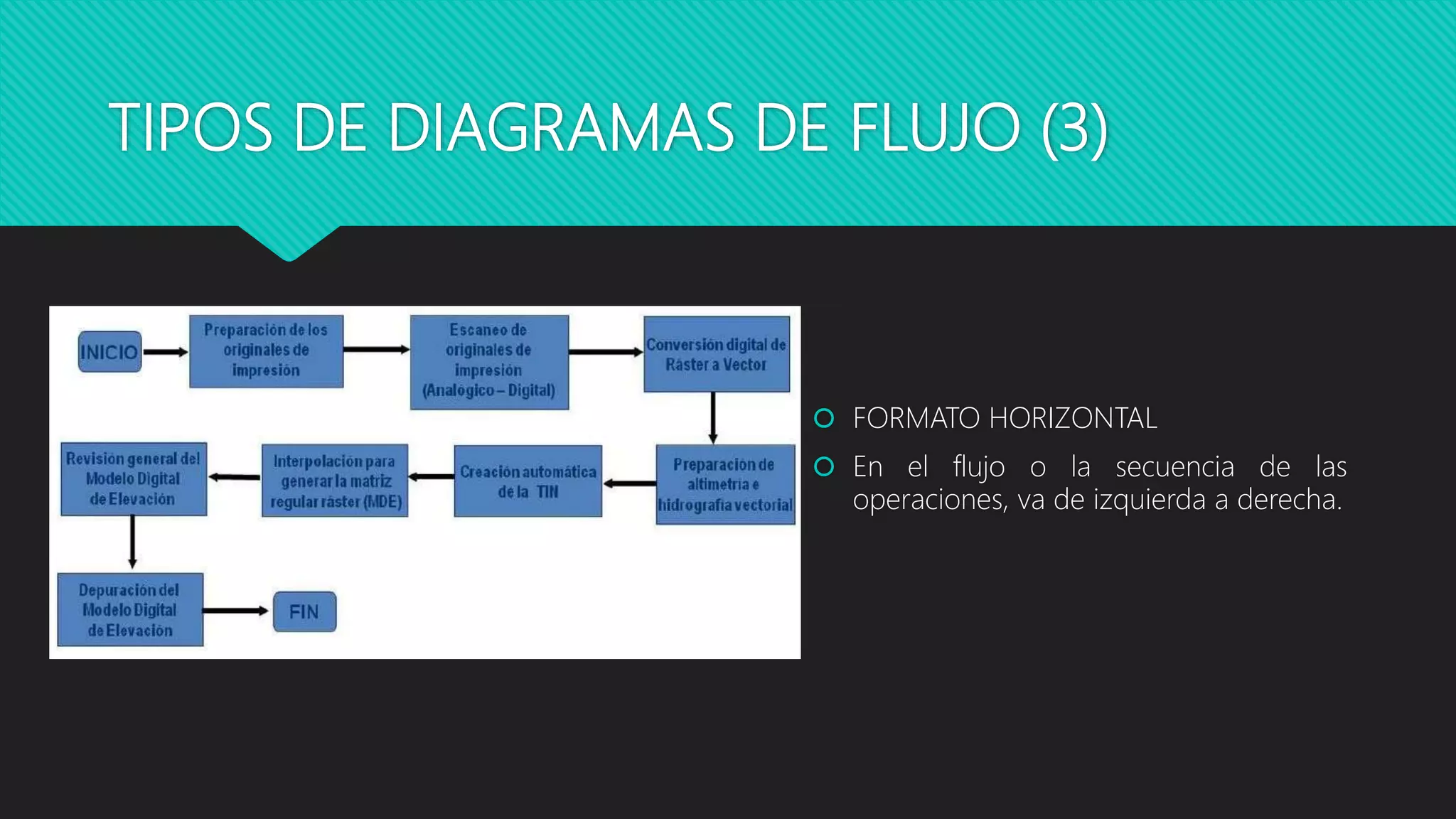 TIPOS DE DIAGRAMAS DE FLUJO (3)

INICIO

Preparación de los originales de impresión

Escaneo de originales de impresión (Analógico – Digital)

Conversión digital de Ráster a Vector

Preparación de altimetría e hidrografía vectorial

Creación automática de la TIN

Interpolación para generar la matriz regular ráster (MDE)

Revisión general del Modelo Digital de Elevación

Depuración del Modelo Digital de Elevación

FIN

FORMATO HORIZONTAL

En el flujo o la secuencia de las operaciones, va de izquierda a derecha.